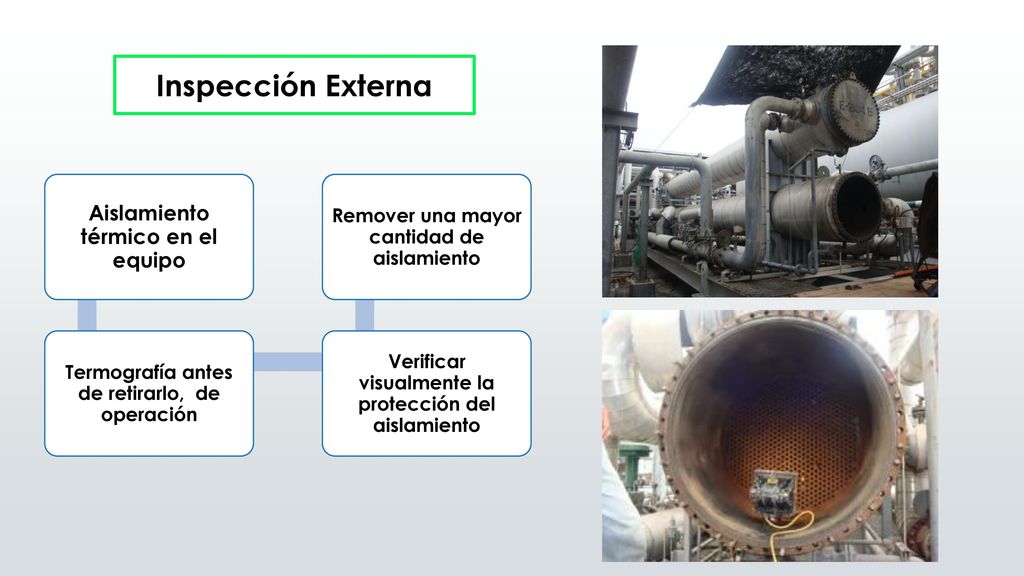 Inspección Externa

Aislamiento térmico en el equipo

Termografía antes de retirarlo, de operación

Verificar visualmente la protección del aislamiento

Remover una mayor cantidad de aislamiento